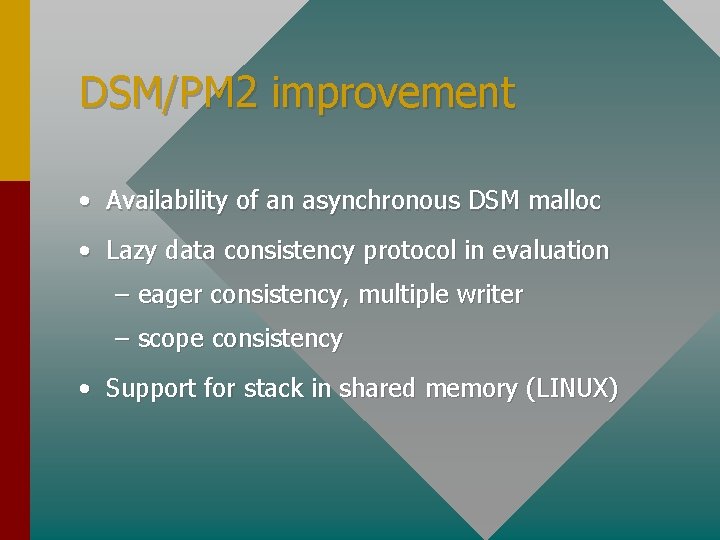 DSM/PM2 improvement

• Availability of an asynchronous DSM malloc
• Lazy data consistency protocol in evaluation
  – eager consistency, multiple writer
  – scope consistency
• Support for stack in shared memory (LINUX)